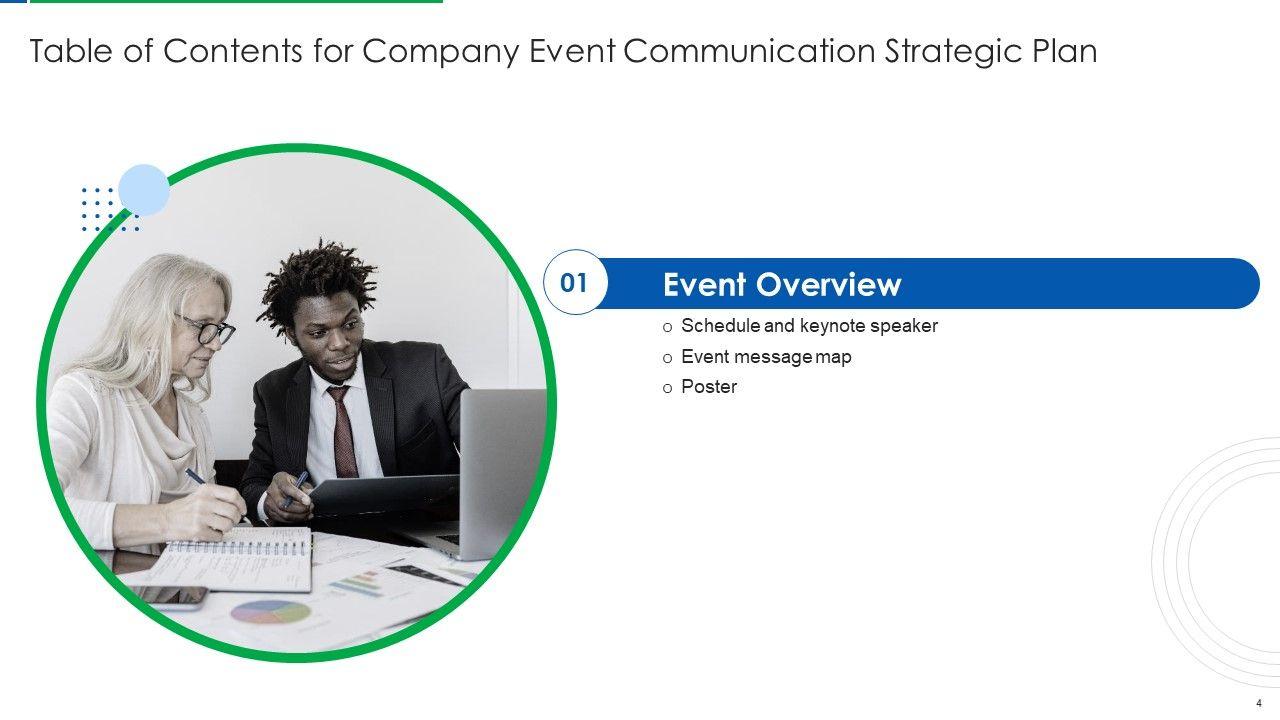 Table of Contents for Company Event Communication Strategic Plan

01

Event Overview

o Schedule and keynote speaker

o Event message map

o Poster

4